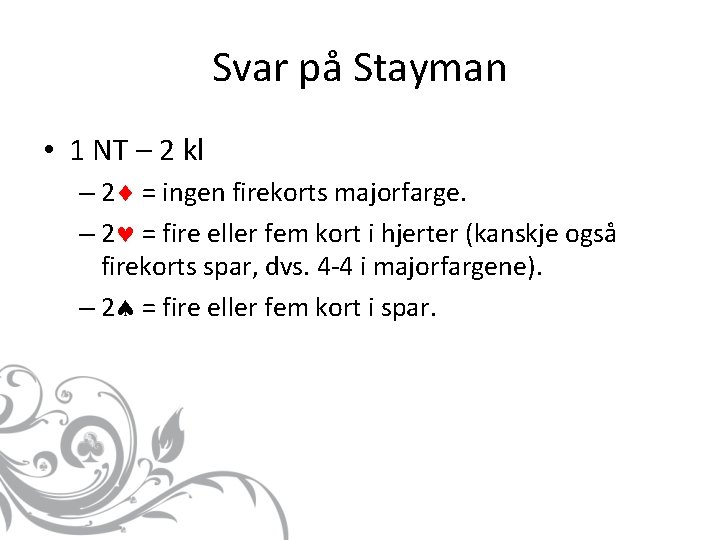 Svar på Stayman

• 1 NT – 2 kl
– 2♦ = ingen firekorts majorfarge.
– 2♥ = fire eller fem kort i hjerter (kanskje også firekorts spar, dvs. 4-4 i majorfargene).
– 2♠ = fire eller fem kort i spar.